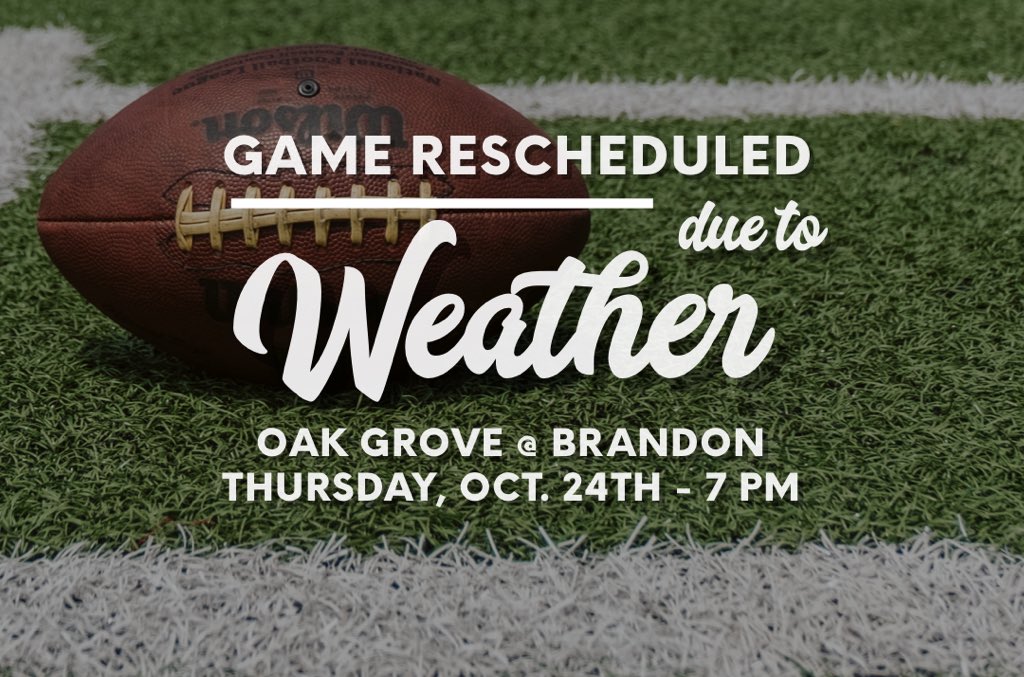 Wilson
GAME RESCHEDULED
due to
Weather
OAK GROVE @ BRANDON
THURSDAY, OCT. 24TH - 7 PM